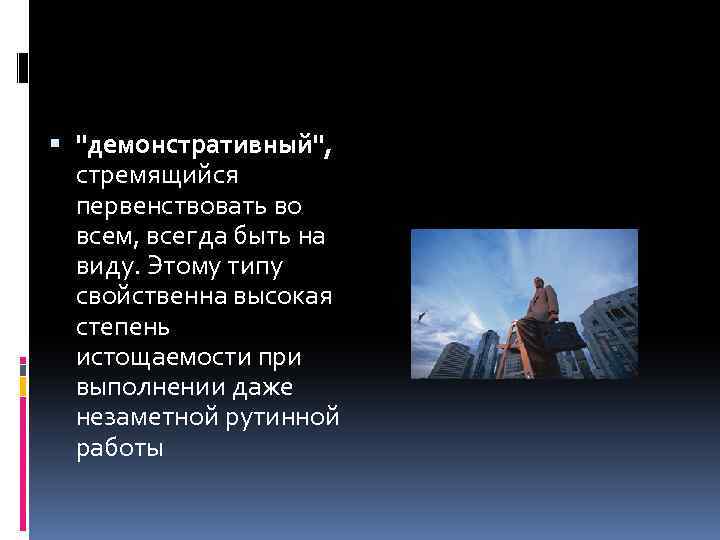 "демонстративный", стремящийся первенствовать во всем, всегда быть на виду. Этому типу свойственна высокая степень истощаемости при выполнении даже незаметной рутинной работы